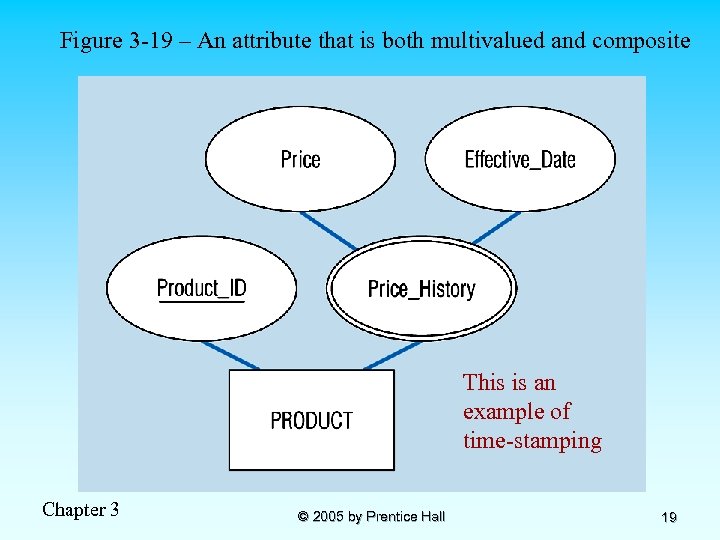 Figure 3-19 – An attribute that is both multivalued and composite

Price

Effective_Date

Product_ID

Price_History

PRODUCT

This is an example of time-stamping

Chapter 3

© 2005 by Prentice Hall

19